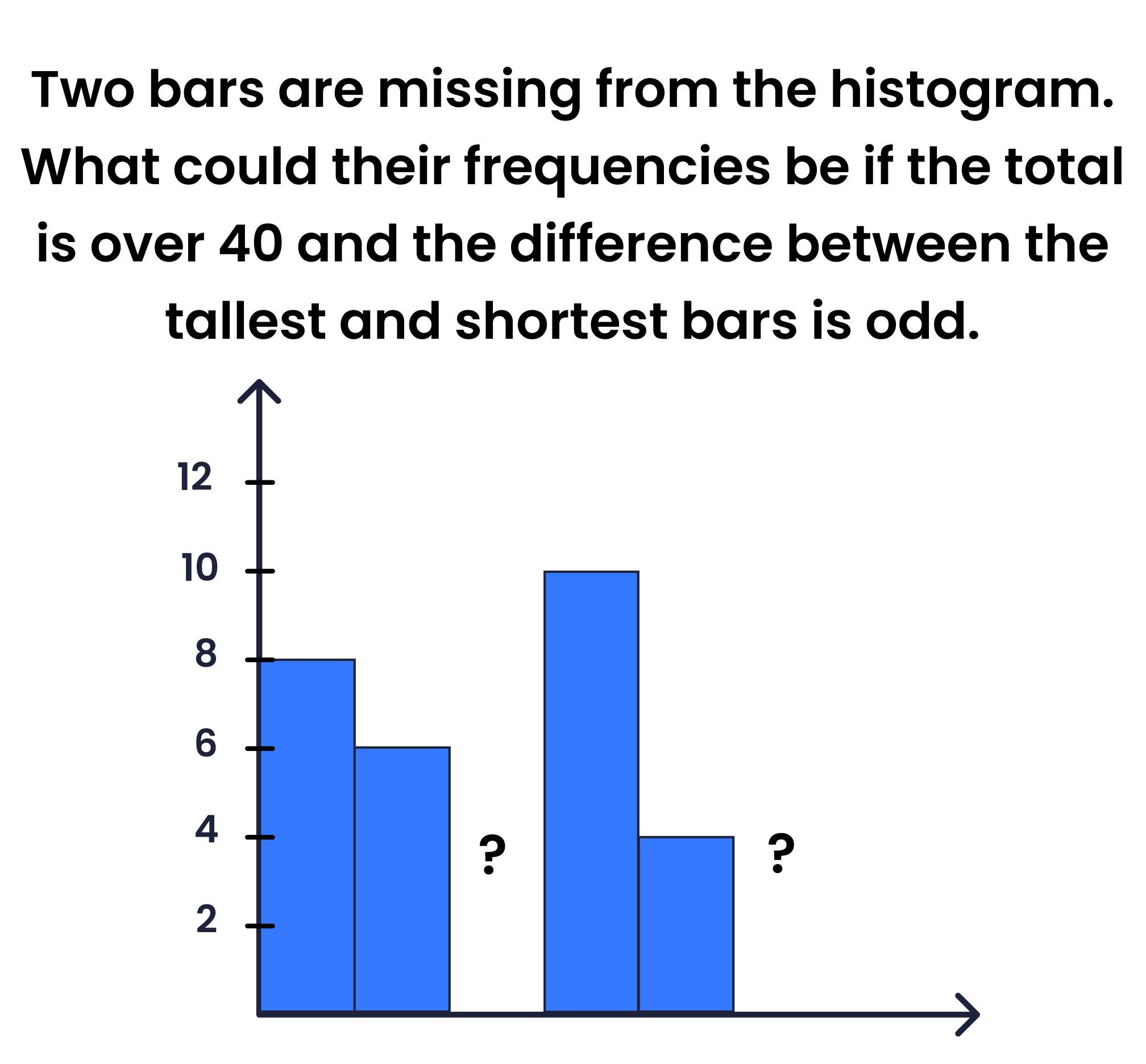 Two bars are missing from the histogram. What could their frequencies be if the total is over 40 and the difference between the tallest and shortest bars is odd.

12
10
8
6
4
2
?
?